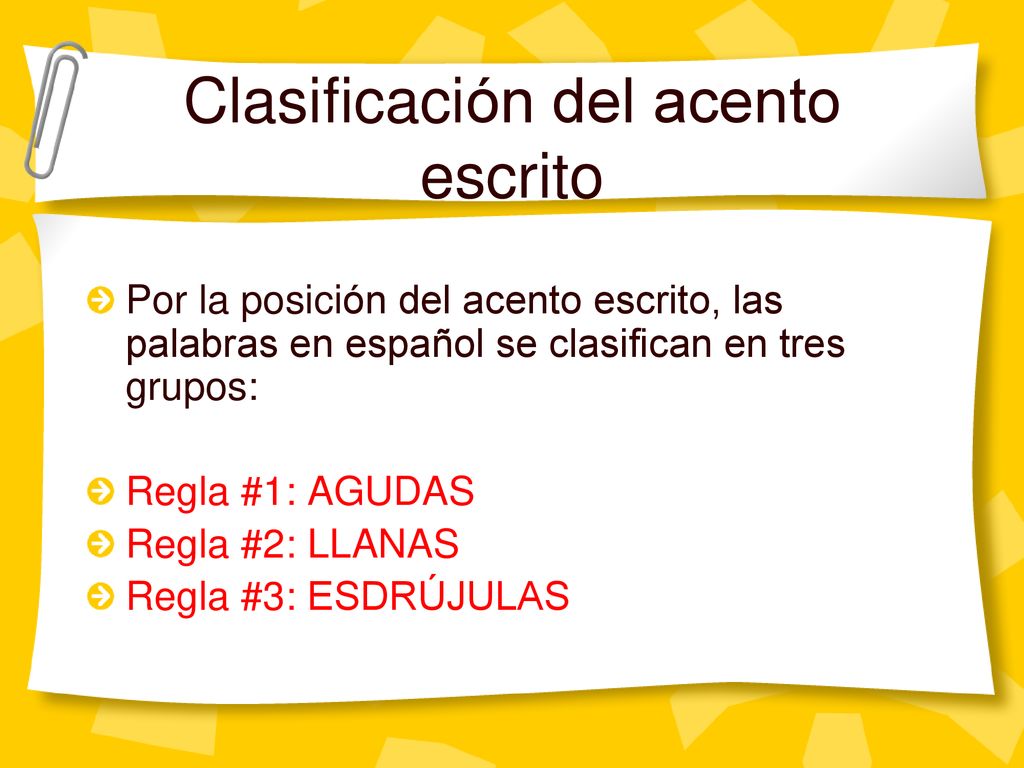 Clasificación del acento escrito

Por la posición del acento escrito, las palabras en español se clasifican en tres grupos:

Regla #1: AGUDAS
Regla #2: LLANAS
Regla #3: ESDRÚJULAS